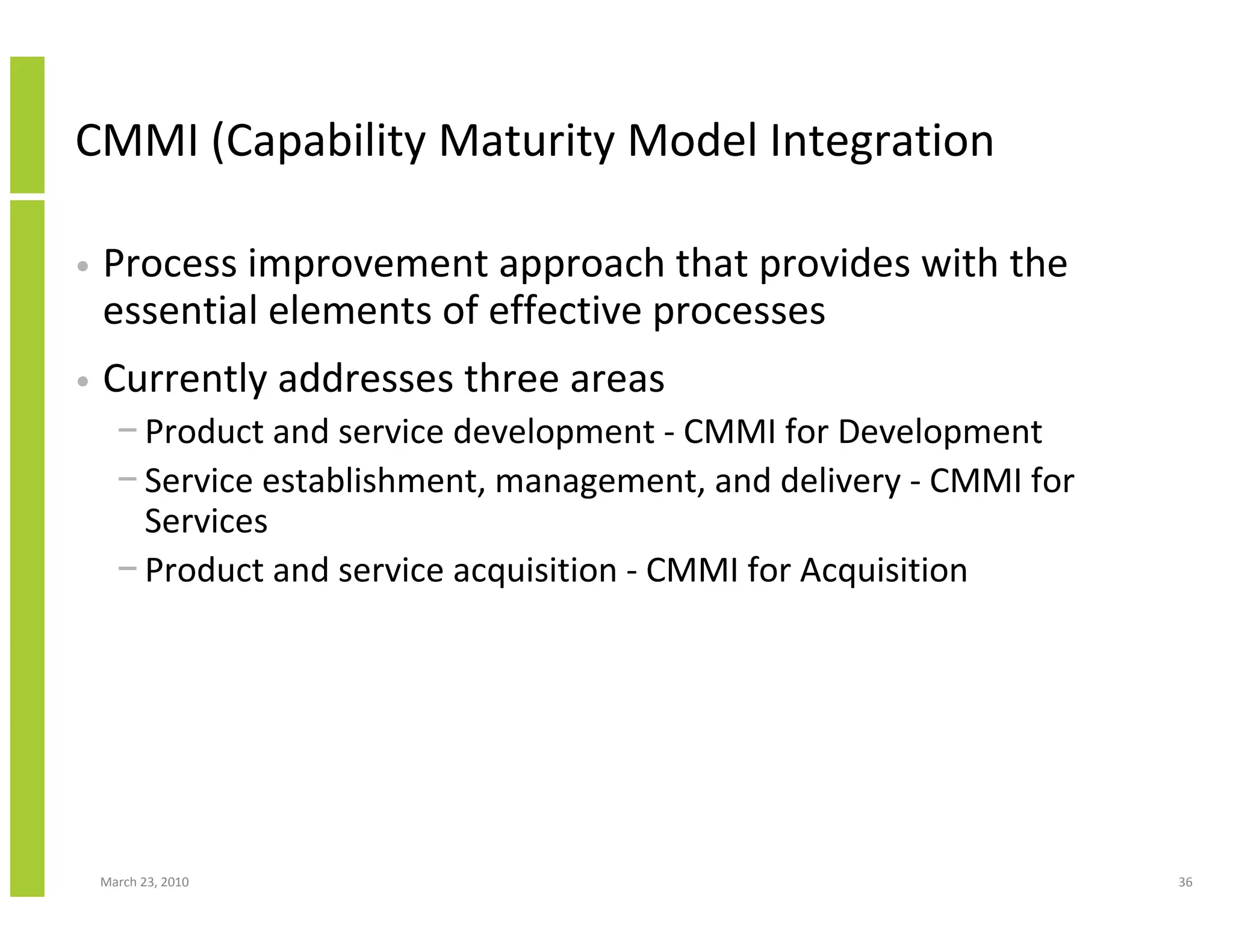 CMMI (Capability Maturity Model Integration

• Process improvement approach that provides with the essential elements of effective processes

• Currently addresses three areas
– Product and service development - CMMI for Development
– Service establishment, management, and delivery - CMMI for Services
– Product and service acquisition - CMMI for Acquisition

March 23, 2010

36